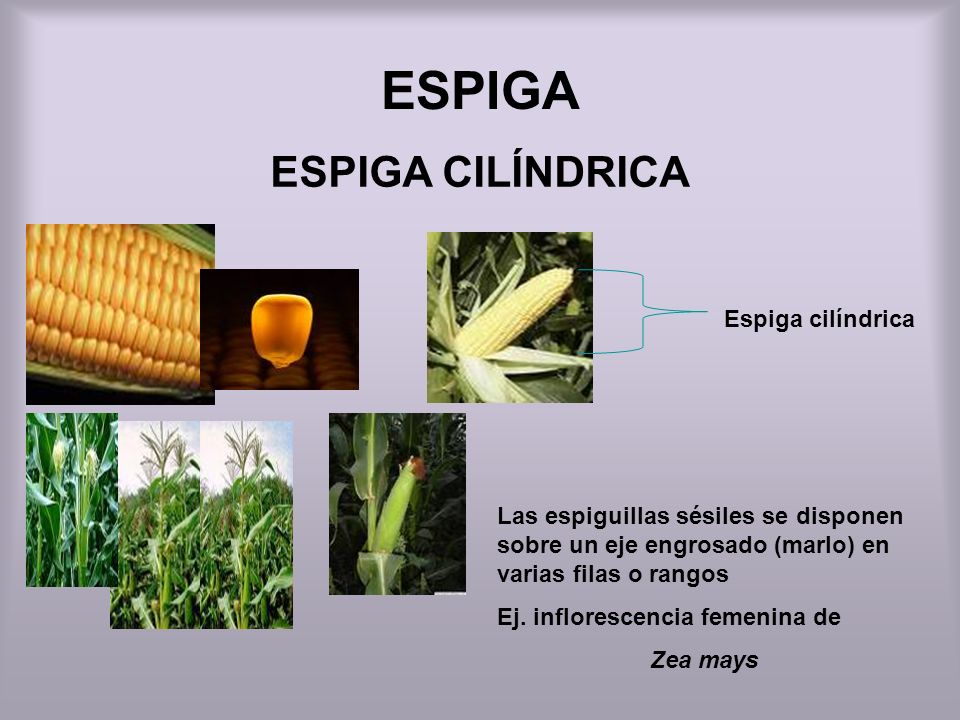 ESPIGA

ESPIGA CILÍNDRICA

Espiga cilíndrica

Las espiguillas sésiles se disponen sobre un eje engrosado (marlo) en varias filas o rangos

Ej. inflorescencia femenina de

Zea mays